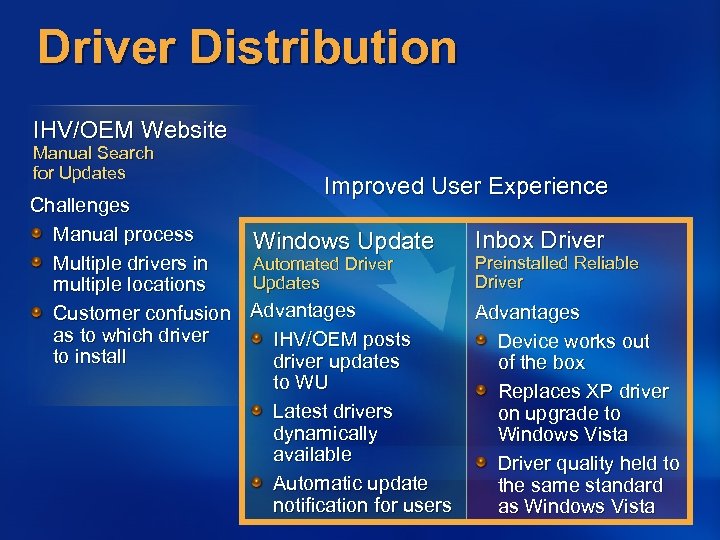 Driver Distribution

IHV/OEM Website
Manual Search for Updates

Challenges

- Manual process
- Multiple drivers in multiple locations
- Customer confusion as to which driver to install

Improved User Experience

Windows Update
Automated Driver Updates

Advantages

- IHV/OEM posts driver updates to WU
- Latest drivers dynamically available
- Automatic update notification for users

Inbox Driver
Preinstalled Reliable Driver

Advantages

- Device works out of the box
- Replaces XP driver on upgrade to Windows Vista
- Driver quality held to the same standard as Windows Vista